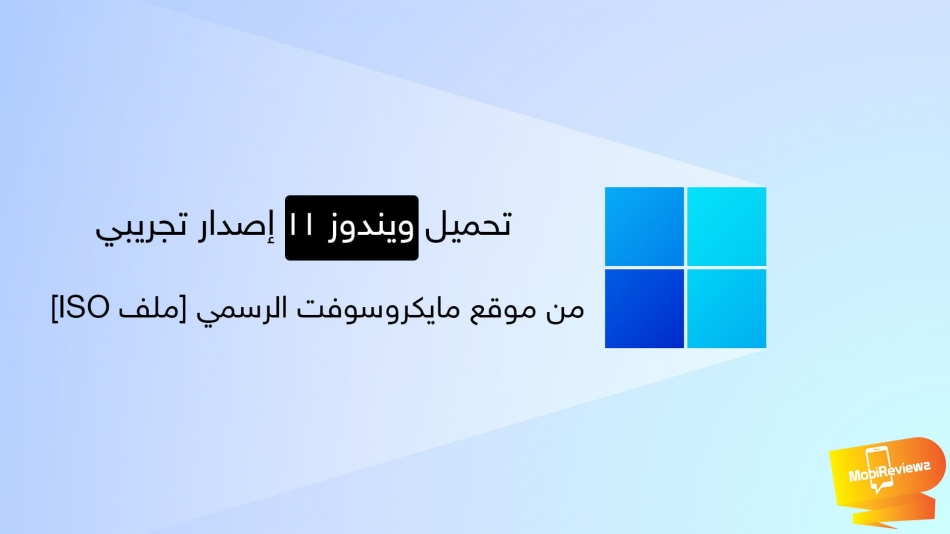 تحميل ويندوز ١١ إصدار تجريبي

من موقع مايكروسوفت الرسمي [ملف ISO]

MobiReviews